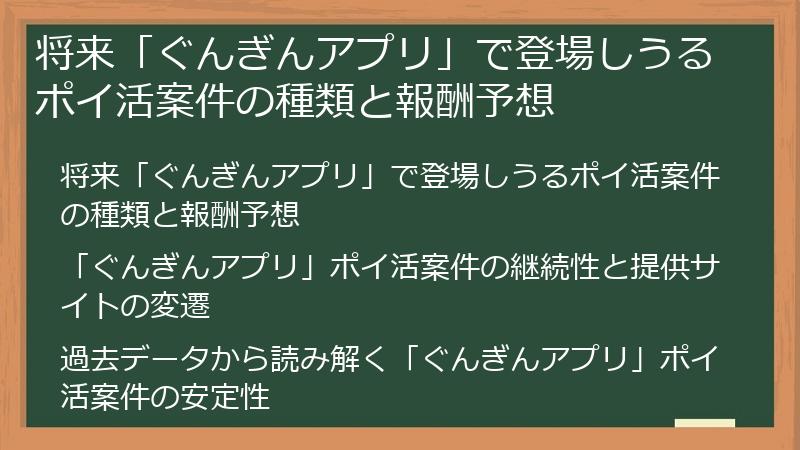 将来「ぐんぎんアプリ」で登場しうるポイ活案件の種類と報酬予想

将来「ぐんぎんアプリ」で登場しうるポイ活案件の種類と報酬予想

「ぐんぎんアプリ」ポイ活案件の継続性と提供サイトの変遷

過去データから読み解く「ぐんぎんアプリ」ポイ活案件の安定性